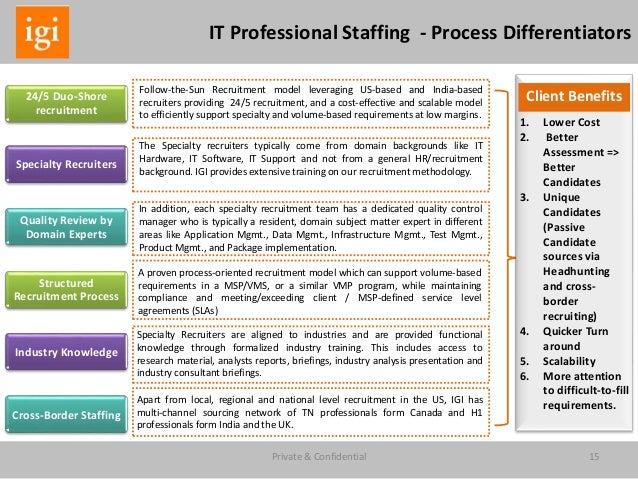 igi

IT Professional Staffing - Process Differentiators

24/5 Duo-Shore recruitment

Follow-the-Sun Recruitment model leveraging US-based and India-based recruiters providing 24/5 recruitment, and a cost-effective and scalable model to efficiently support specialty and volume-based requirements at low margins.

Specialty Recruiters

The Specialty recruiters typically come from domain backgrounds like IT Hardware, IT Software, IT Support and not from a general HR/recruitment background. IGI provides extensive training on our recruitment methodology.

Quality Review by Domain Experts

In addition, each specialty recruitment team has a dedicated quality control manager who is typically a resident, domain subject matter expert in different areas like Application Mgmt., Data Mgmt., Infrastructure Mgmt., Test Mgmt., Product Mgmt., and Package implementation.

Structured Recruitment Process

A proven process-oriented recruitment model which can support volume-based requirements in a MSP/VMS, or a similar VMP program, while maintaining compliance and meeting/exceeding client / MSP-defined service level agreements (SLAs)

Industry Knowledge

Specialty Recruiters are aligned to industries and are provided functional knowledge through formalized industry training. This includes access to research material, analysts reports, briefings, industry analysis presentation and industry consultant briefings.

Cross-Border Staffing

Apart from local, regional and national level recruitment in the US, IGI has multi-channel sourcing network of TN professionals form Canada and H1 professionals form India and the UK.

Client Benefits

1. Lower Cost
2. Better Assessment => Better Candidates
3. Unique Candidates (Passive Candidate sources via Headhunting and cross-border recruiting)
4. Quicker Turn around
5. Scalability
6. More attention to difficult-to-fill requirements.

Private & Confidential

15